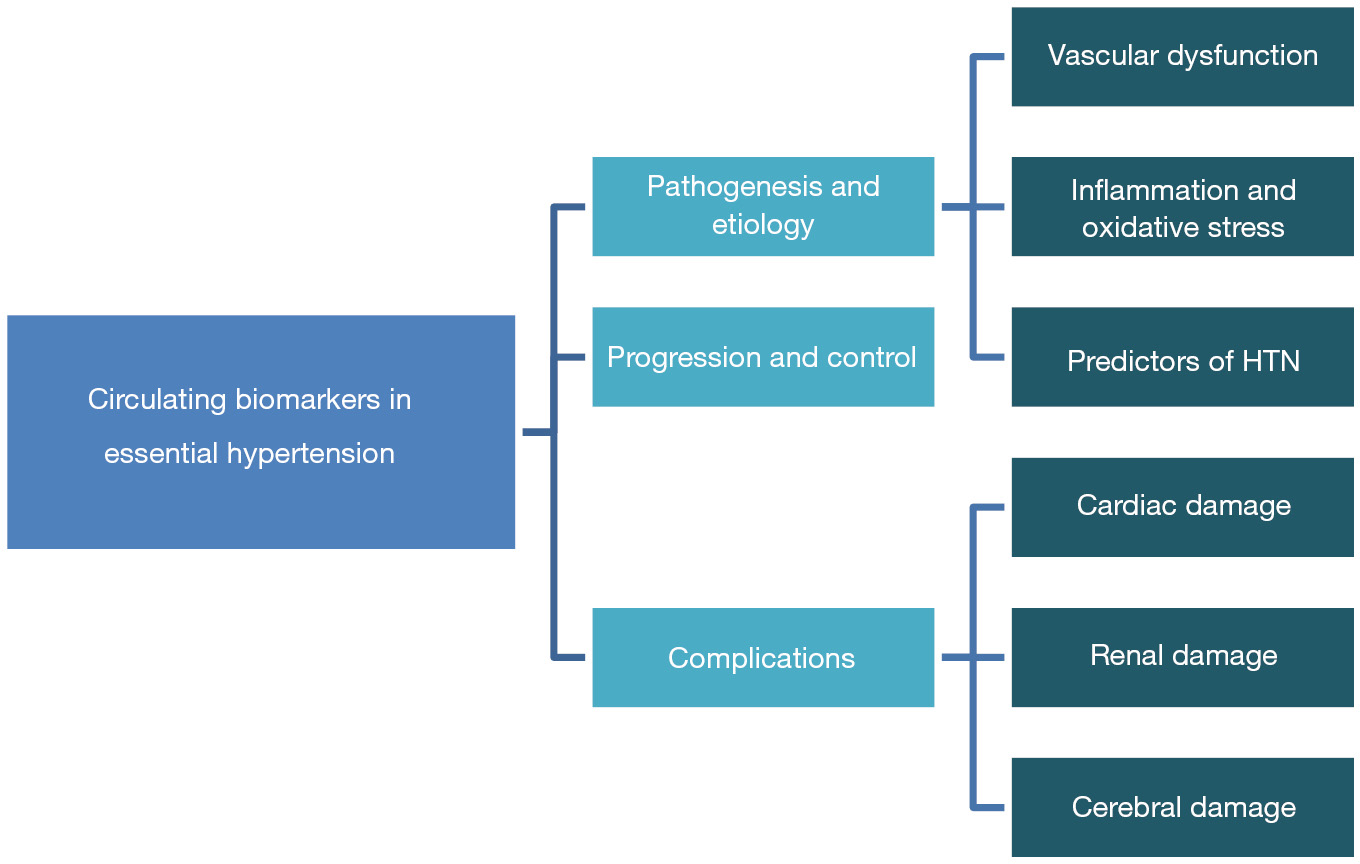 Circulating biomarkers in essential hypertension

Pathogenesis and etiology

Progression and control

Complications

Vascular dysfunction

Inflammation and oxidative stress

Predictors of HTN

Cardiac damage

Renal damage

Cerebral damage